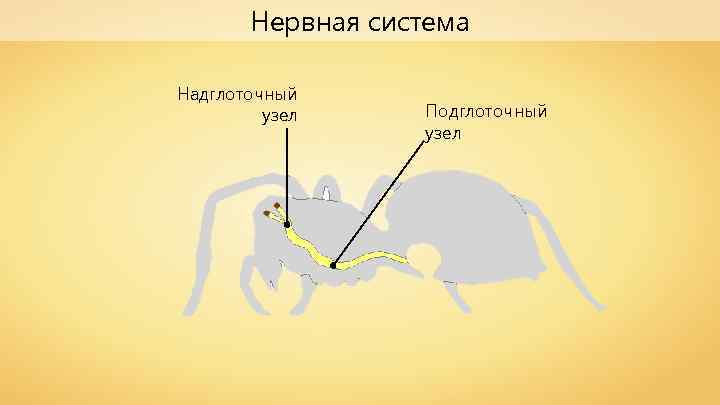 Нервная система

Надглоточный узел

Подглоточный узел